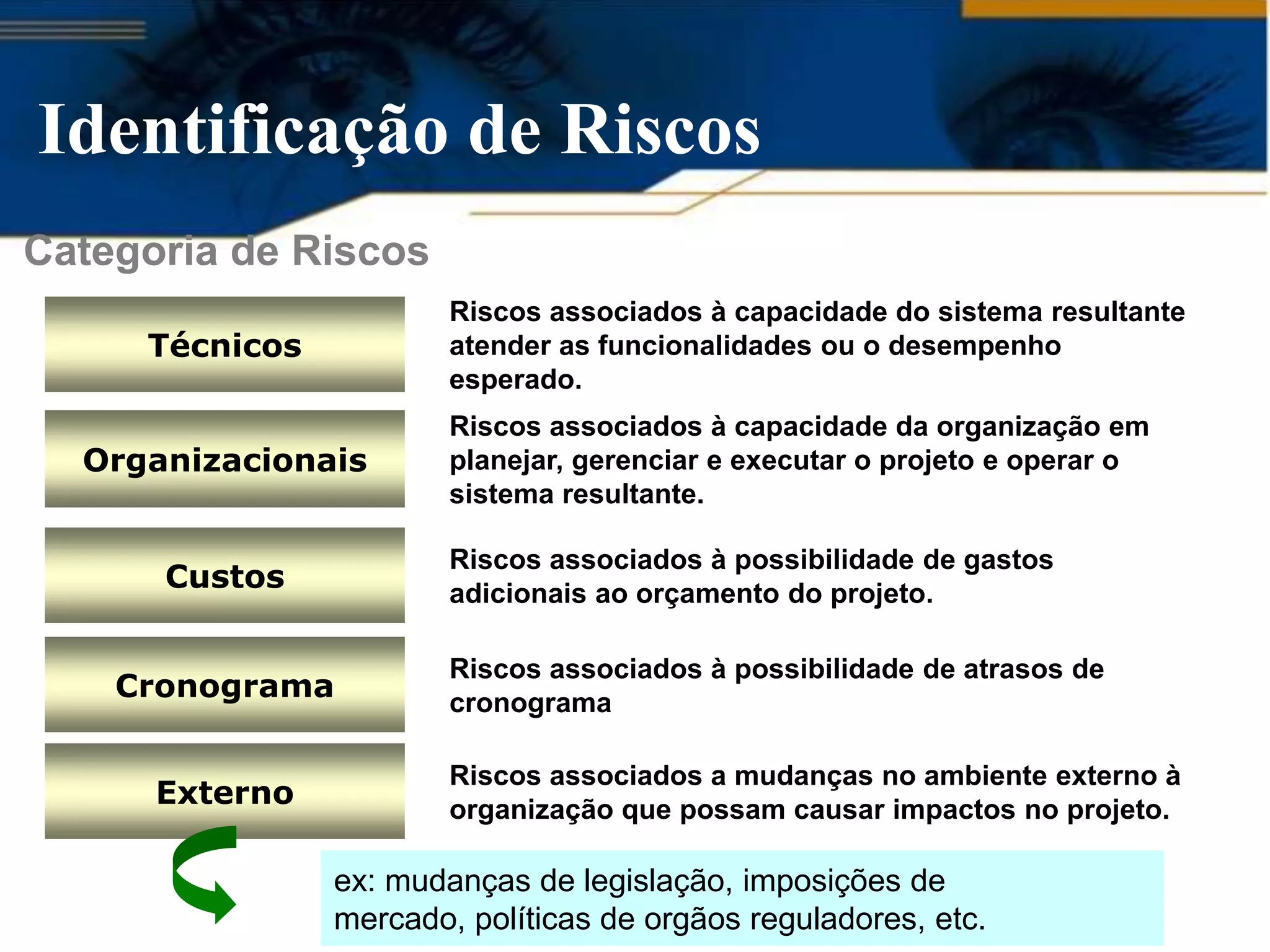 Identificação de Riscos

Categoria de Riscos

Técnicos

Riscos associados à capacidade do sistema resultante atender as funcionalidades ou o desempenho esperado.

Organizacionais

Riscos associados à capacidade da organização em planejar, gerenciar e executar o projeto e operar o sistema resultante.

Custos

Riscos associados à possibilidade de gastos adicionais ao orçamento do projeto.

Cronograma

Riscos associados à possibilidade de atrasos de cronograma

Externo

Riscos associados a mudanças no ambiente externo à organização que possam causar impactos no projeto.

ex: mudanças de legislação, imposições de mercado, políticas de orgãos reguladores, etc.